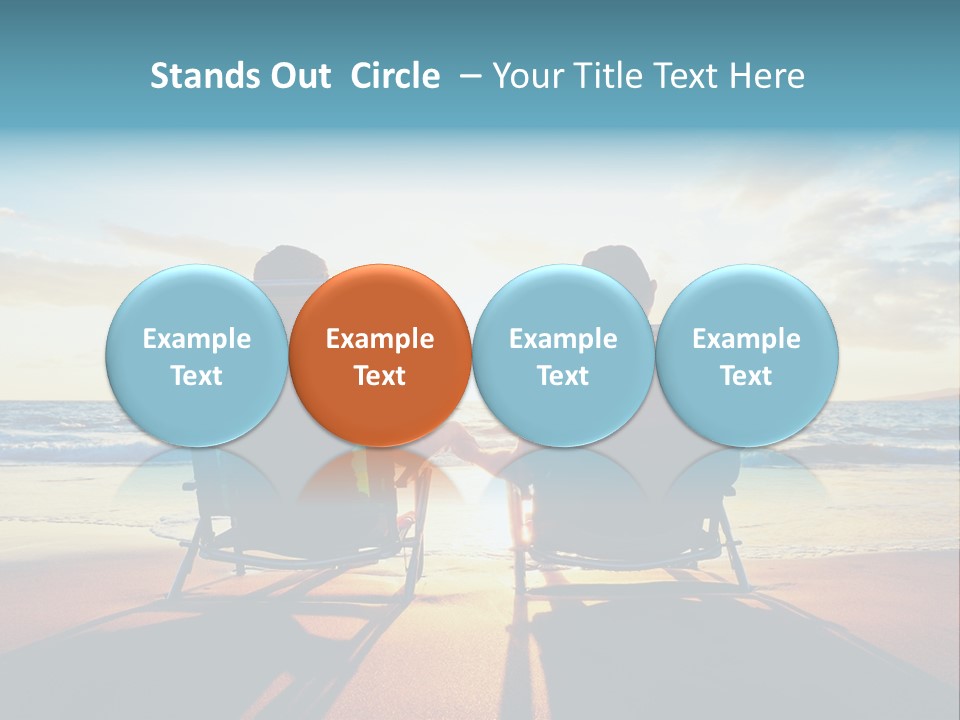 Stands Out Circle – Your Title Text Here

Example Text

Example Text

Example Text

Example Text